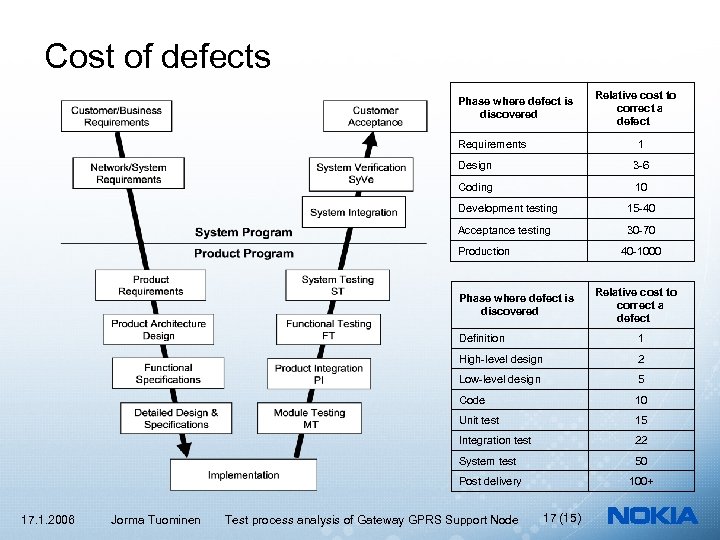 Cost of defects

Customer/Business Requirements

Network/System Requirements

System Program

Product Program

Product Requirements

Product Architecture Design

Functional Specifications

Detailed Design & Specifications

Implementation

Module Testing MT

Product Integration PI

Functional Testing FT

System Testing ST

System Integration

System Verification SyVe

Customer Acceptance

| Phase where defect is discovered | Relative cost to correct a defect |
|---|---|
| Requirements | 1 |
| Design | 3-6 |
| Coding | 10 |
| Development testing | 15-40 |
| Acceptance testing | 30-70 |
| Production | 40-1000 |

| Phase where defect is discovered | Relative cost to correct a defect |
|---|---|
| Definition | 1 |
| High-level design | 2 |
| Low-level design | 5 |
| Code | 10 |
| Unit test | 15 |
| Integration test | 22 |
| System test | 50 |
| Post delivery | 100+ |

17.1.2006 Jorma Tuominen Test process analysis of Gateway GPRS Support Node 17 (15) NOKIA